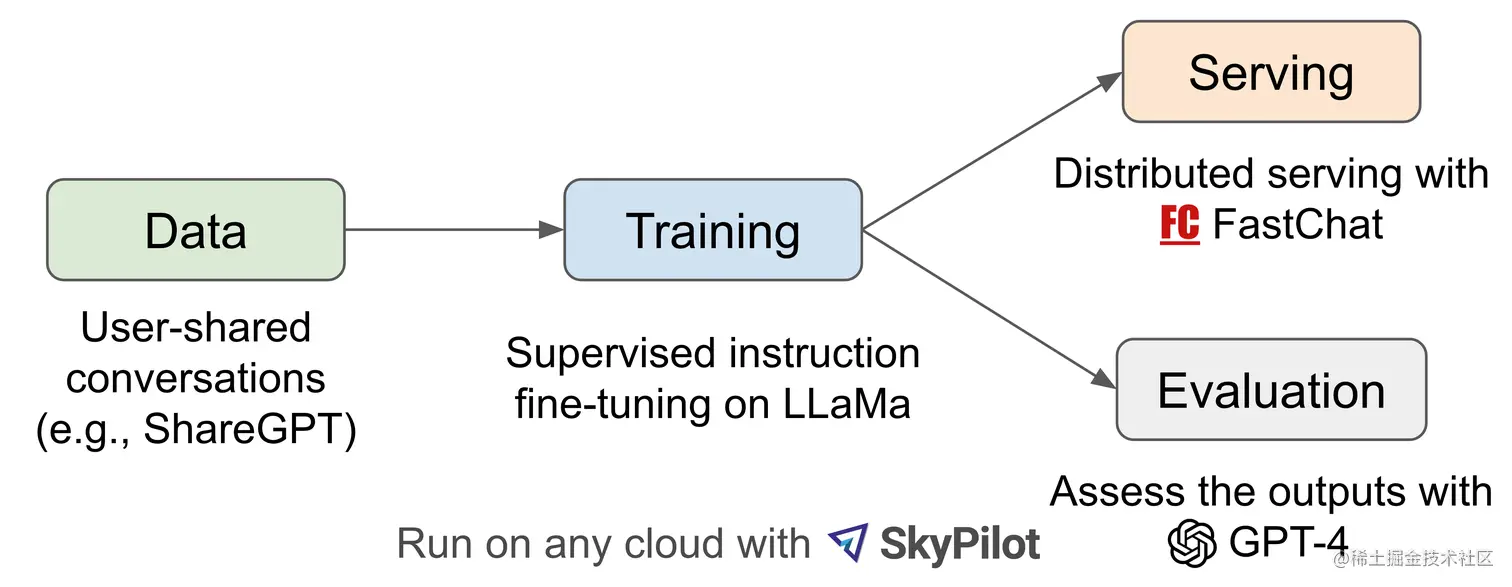 Data

User-shared conversations (e.g., ShareGPT)

Training

Supervised instruction fine-tuning on LLaMa

Serving

Distributed serving with FC FastChat

Evaluation

Assess the outputs with GPT-4

Run on any cloud with SkyPilot

@稀土掘金技术社区